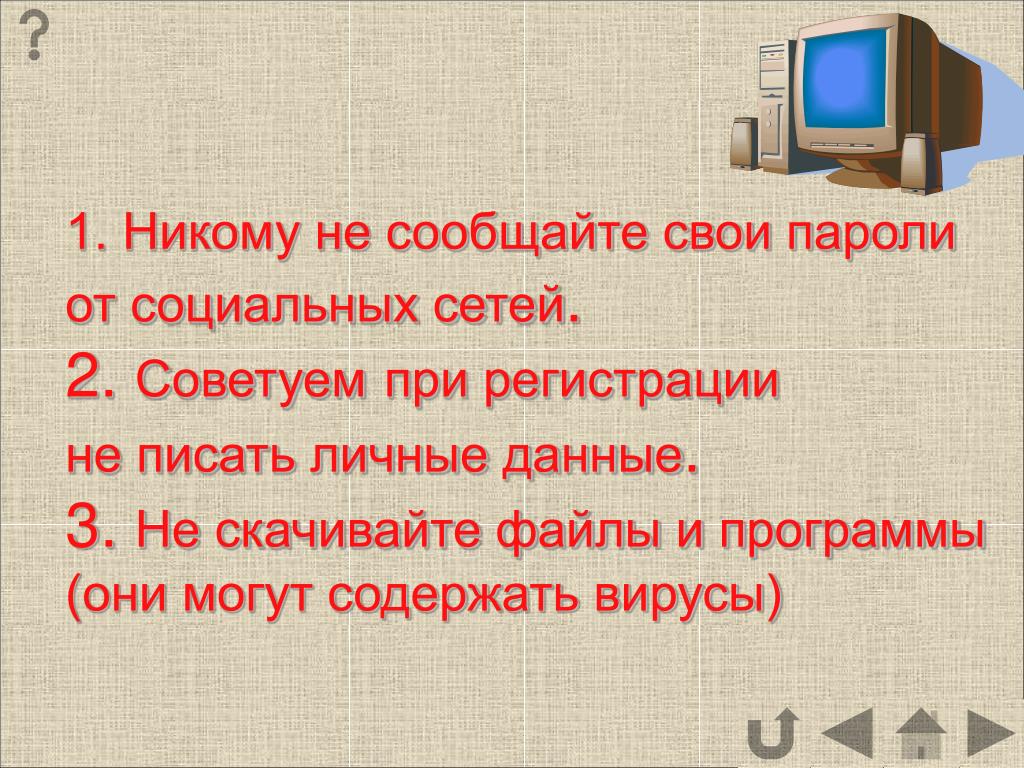 ?

1. Никому не сообщайте свои пароли от социальных сетей.
2. Советуем при регистрации не писать личные данные.
3. Не скачивайте файлы и программы (они могут содержать вирусы)